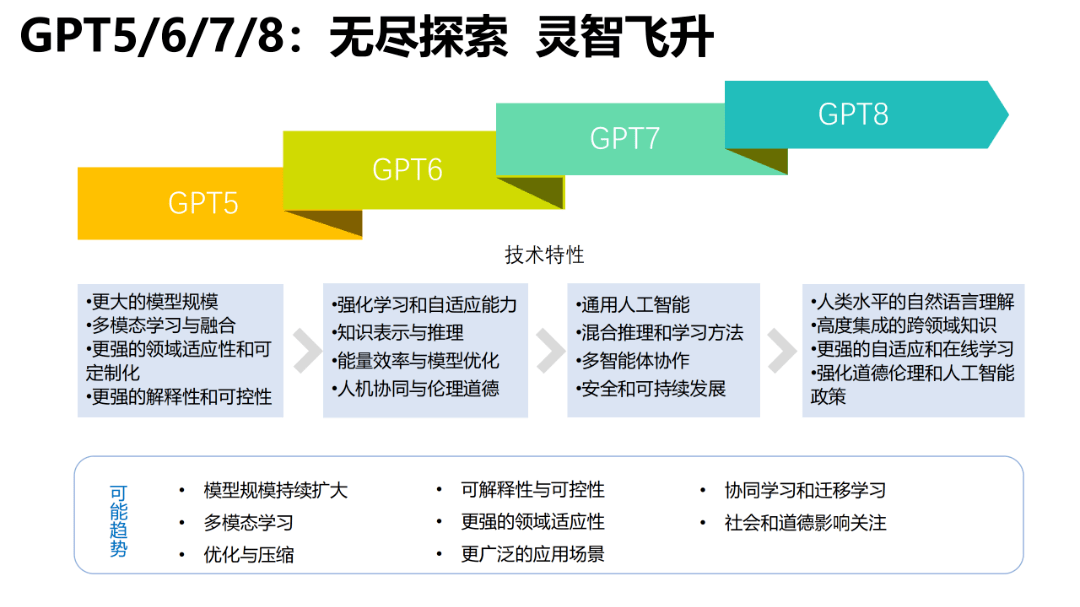 GPT5/6/7/8：无尽探索 灵智飞升

GPT5

GPT6

GPT7

GPT8

技术特性

•更大的模型规模
•多模态学习与融合
•更强的领域适应性和可定制化
•更强的解释性和可控性

•强化学习和自适应能力
•知识表示与推理
•能量效率与模型优化
•人机协同与伦理道德

•通用人工智能
•混合推理和学习方法
•多智能体协作
•安全和可持续发展

•人类水平的自然语言理解
•高度集成的跨领域知识
•更强的自适应和在线学习
•强化道德伦理和人工智能政策

可能趋势

• 模型规模持续扩大
• 多模态学习
• 优化与压缩

• 可解释性与可控性
• 更强的领域适应性
• 更广泛的应用场景

• 协同学习和迁移学习
• 社会和道德影响关注